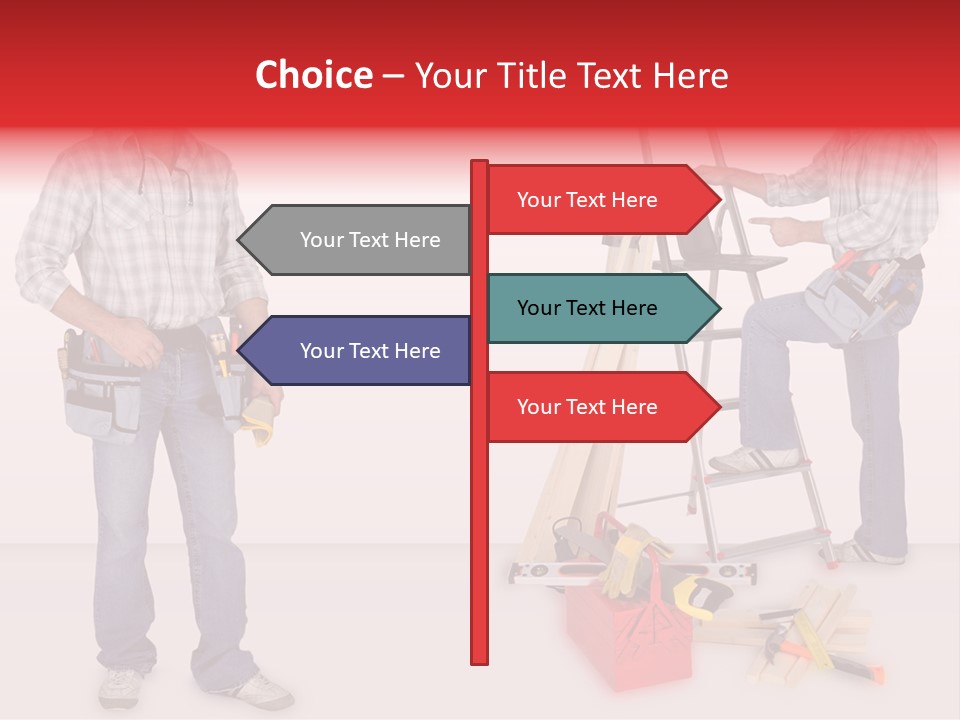 Choice – Your Title Text Here

Your Text Here

Your Text Here

Your Text Here

Your Text Here

Your Text Here